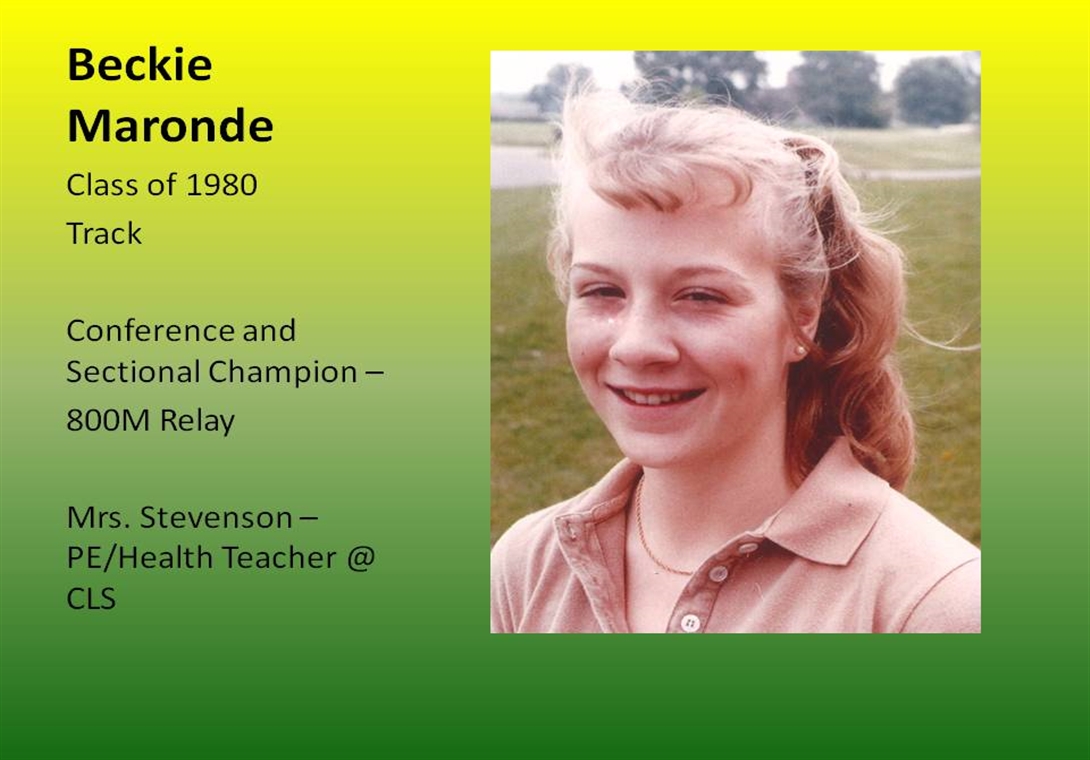 Beckie Maronde

Class of 1980

Track

Conference and Sectional Champion – 800M Relay

Mrs. Stevenson – PE/Health Teacher @ CLS